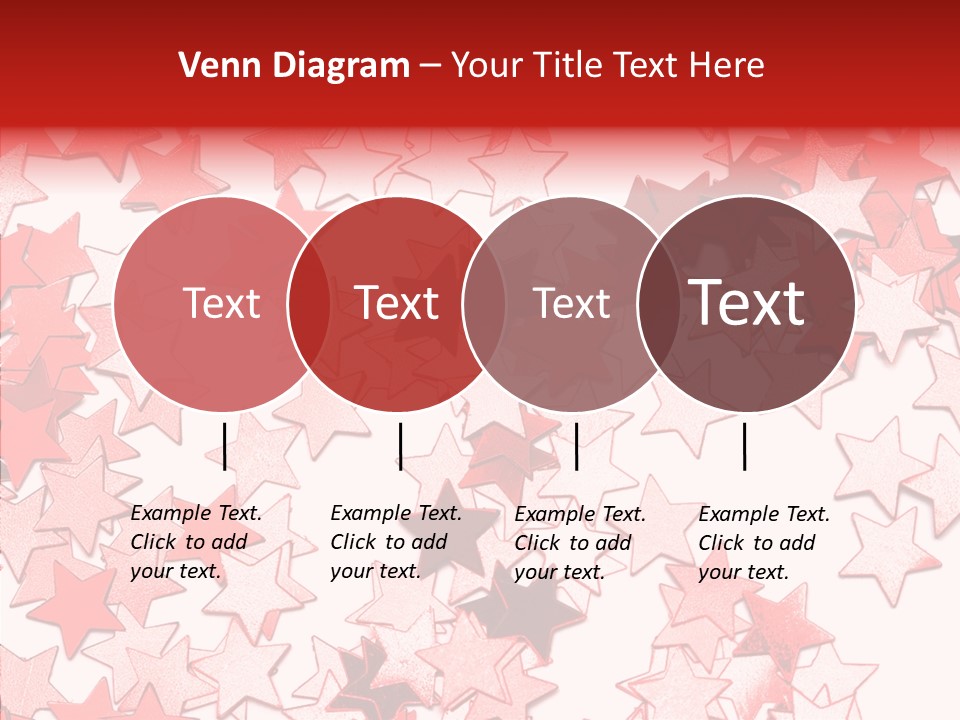 Venn Diagram – Your Title Text Here

Text

Text

Text

Text

Example Text. Click to add your text.

Example Text. Click to add your text.

Example Text. Click to add your text.

Example Text. Click to add your text.